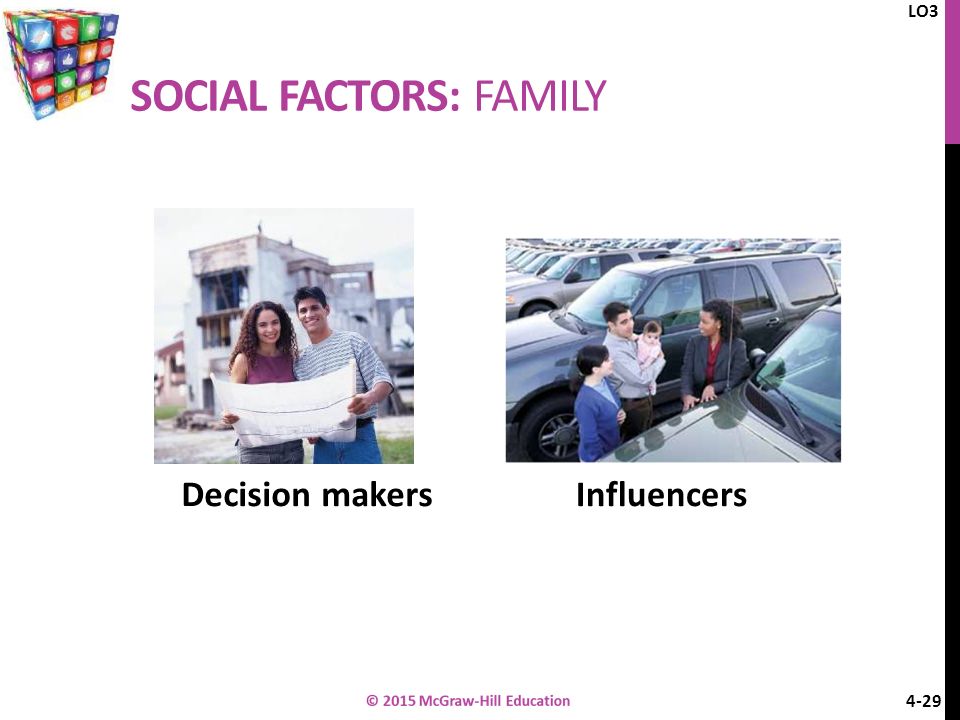 LO3

SOCIAL FACTORS: FAMILY

Decision makers

Influencers

© 2015 McGraw-Hill Education

4-29